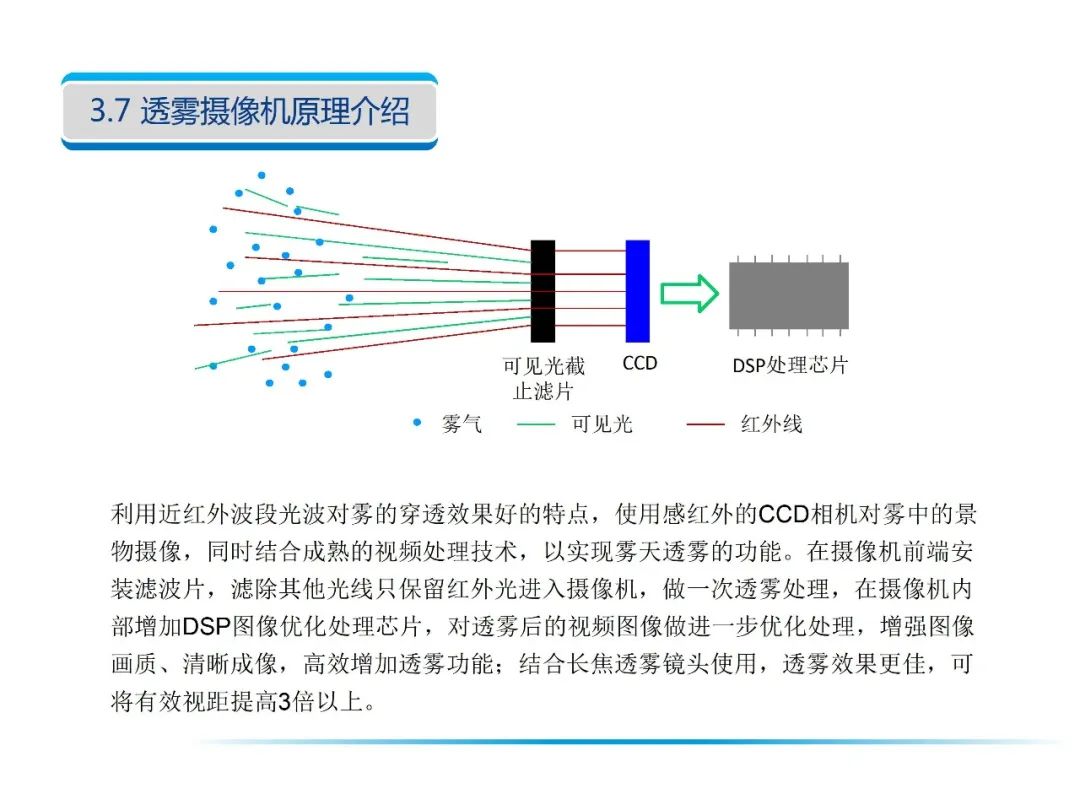 3.7 透雾摄像机原理介绍

可见光截止滤片

CCD

DSP处理芯片

雾气　可见光　红外线

利用近红外波段光波对雾的穿透效果好的特点，使用感红外的CCD相机对雾中的景物摄像，同时结合成熟的视频处理技术，以实现雾天透雾的功能。在摄像机前端安装滤波片，滤除其他光线只保留红外光进入摄像机，做一次透雾处理，在摄像机内部增加DSP图像优化处理芯片，对透雾后的视频图像做进一步优化处理，增强图像画质、清晰成像，高效增加透雾功能；结合长焦透雾镜头使用，透雾效果更佳，可将有效视距提高3倍以上。